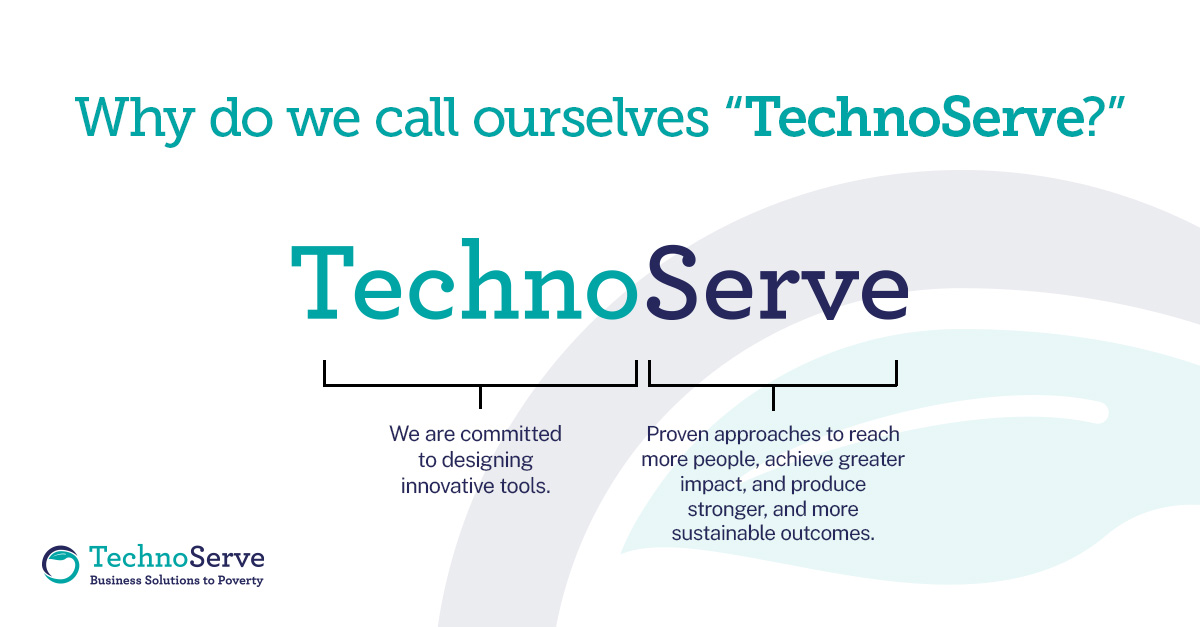 Why do we call ourselves "TechnoServe?"

TechnoServe

We are committed to designing innovative tools.

Proven approaches to reach more people, achieve greater impact, and produce stronger, and more sustainable outcomes.

TechnoServe
Business Solutions to Poverty